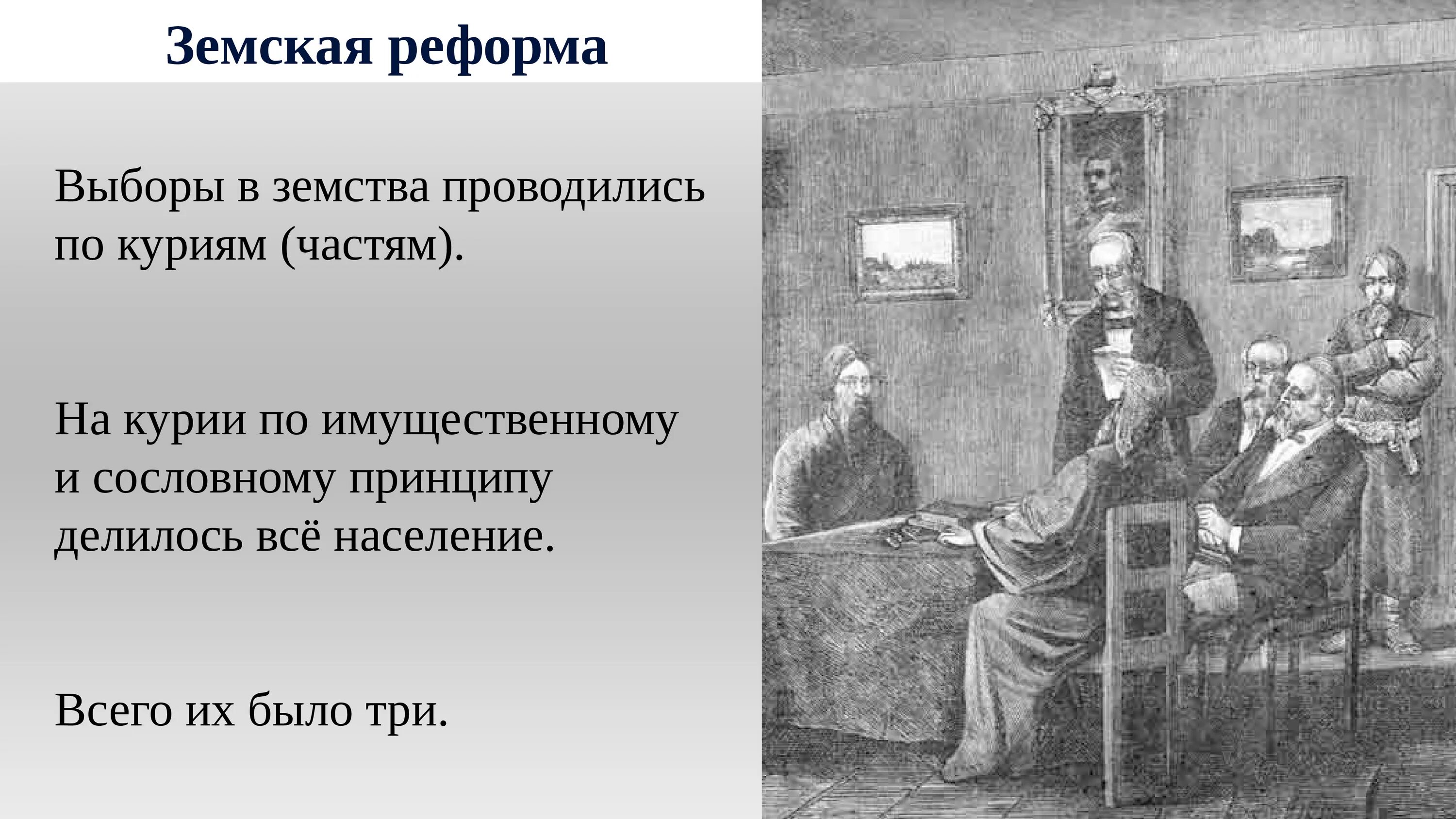 Земская реформа

Выборы в земства проводились по куриям (частям).

На курии по имущественному и сословному принципу делилось всё население.

Всего их было три.